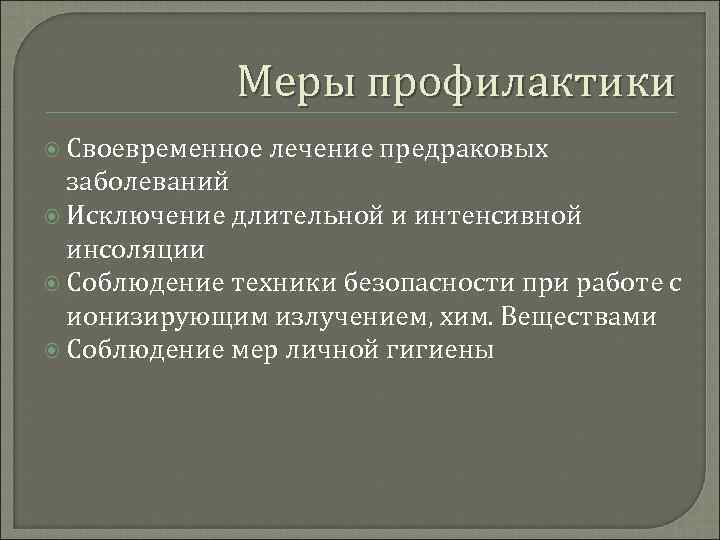 Меры профилактики

Своевременное лечение предраковых заболеваний
Исключение длительной и интенсивной инсоляции
Соблюдение техники безопасности при работе с ионизирующим излучением, хим. Веществами
Соблюдение мер личной гигиены